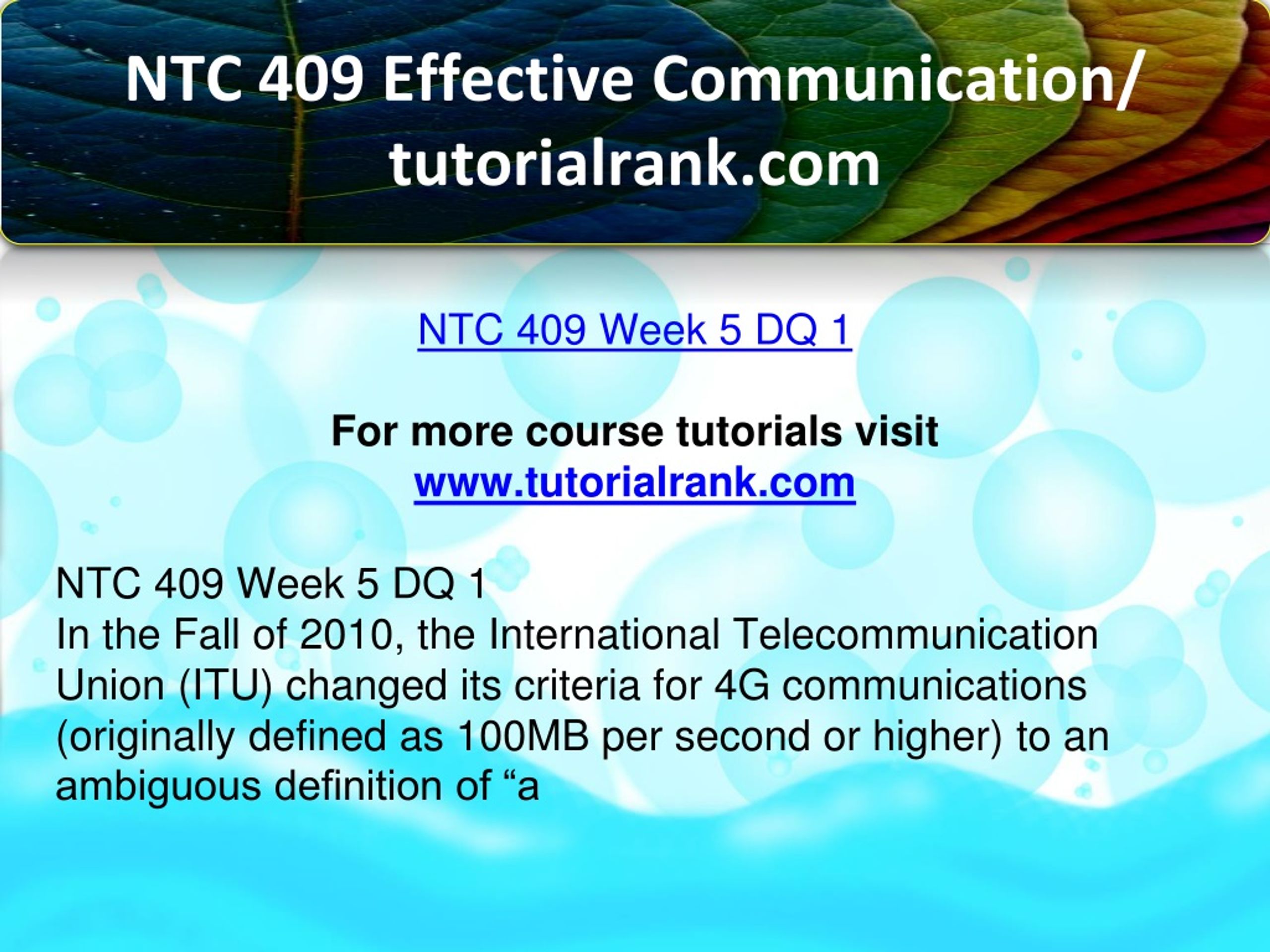 NTC 409 Effective Communication/ tutorialrank.com

NTC 409 Week 5 DQ 1

For more course tutorials visit
www.tutorialrank.com

NTC 409 Week 5 DQ 1
In the Fall of 2010, the International Telecommunication Union (ITU) changed its criteria for 4G communications (originally defined as 100MB per second or higher) to an ambiguous definition of “a